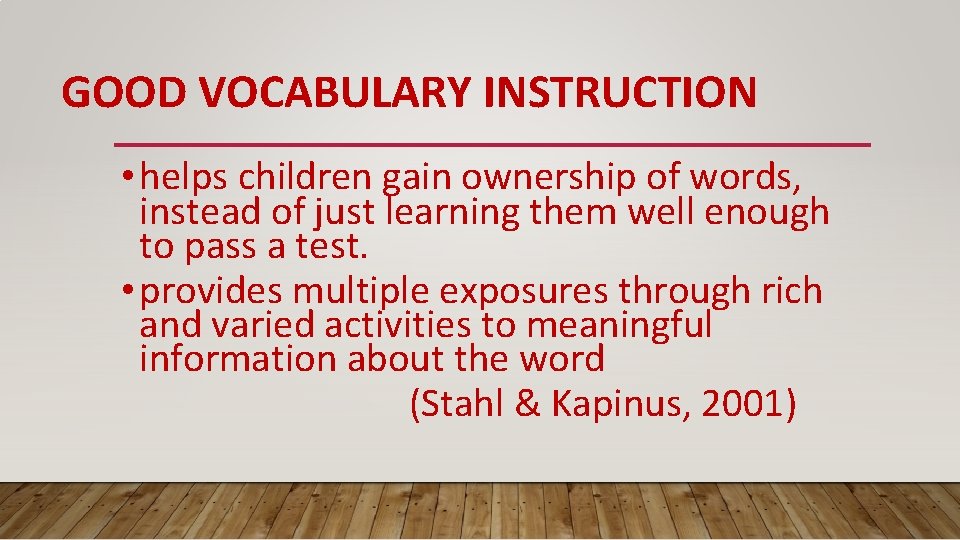 GOOD VOCABULARY INSTRUCTION

• helps children gain ownership of words, instead of just learning them well enough to pass a test.

• provides multiple exposures through rich and varied activities to meaningful information about the word

(Stahl & Kapinus, 2001)